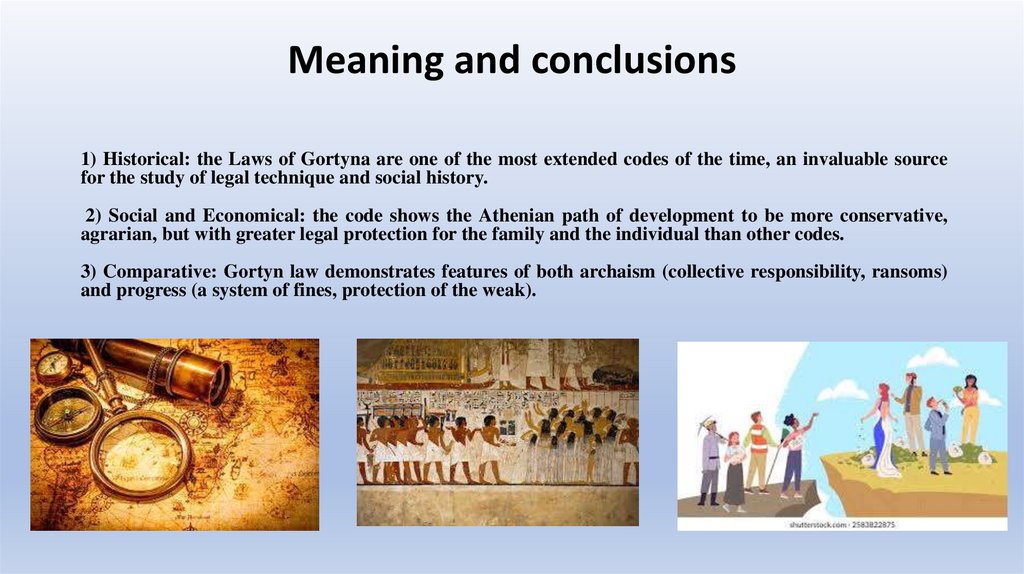 Meaning and conclusions

1) Historical: the Laws of Gortyna are one of the most extended codes of the time, an invaluable source for the study of legal technique and social history.

2) Social and Economical: the code shows the Athenian path of development to be more conservative, agrarian, but with greater legal protection for the family and the individual than other codes.

3) Comparative: Gortyn law demonstrates features of both archaism (collective responsibility, ransoms) and progress (a system of fines, protection of the weak).

shutterstock.com · 2583822875